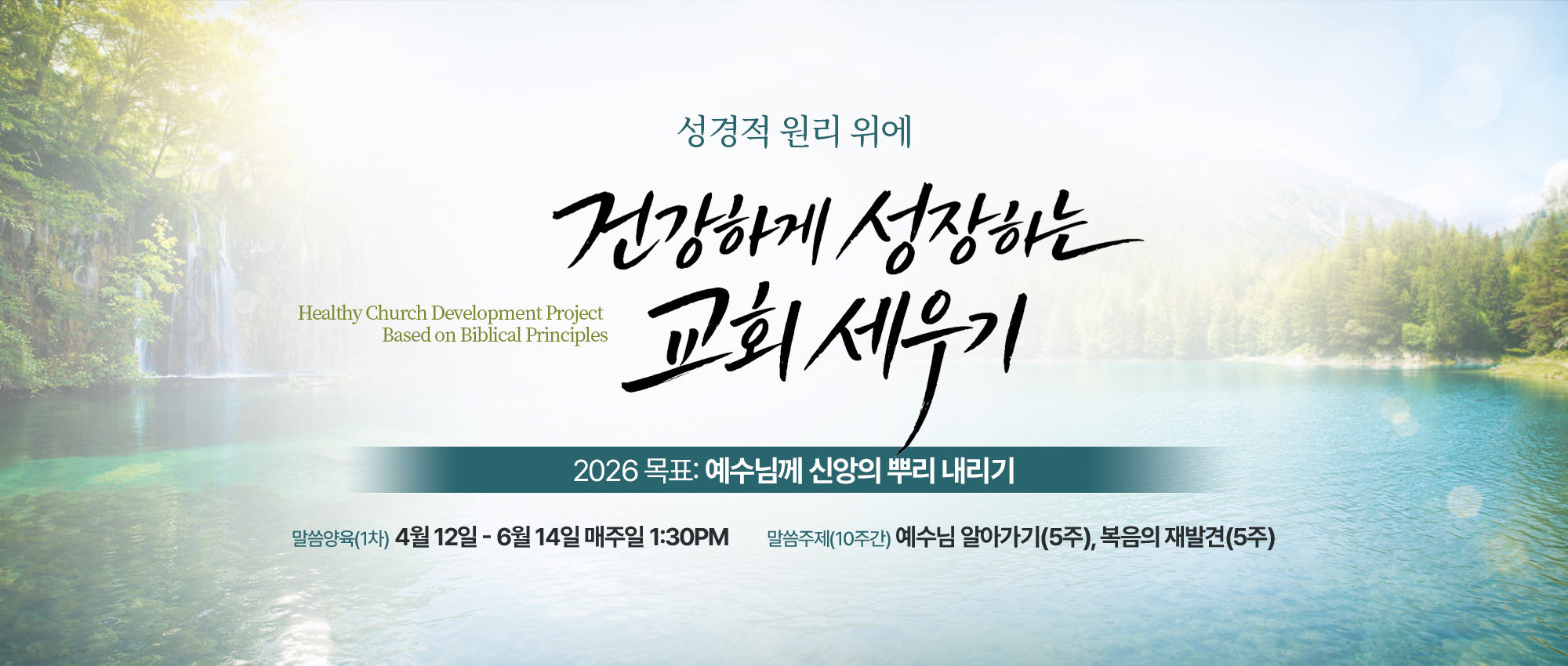 성경적 원리 위에

건강하게 성장하는
교회 세우기

Healthy Church Development Project
Based on Biblical Principles

2026 목표: 예수님께 신앙의 뿌리 내리기

말씀양육(1차) 4월 12일 - 6월 14일 매주일 1:30PM

말씀주제(10주간) 예수님 알아가기(5주), 복음의 재발견(5주)